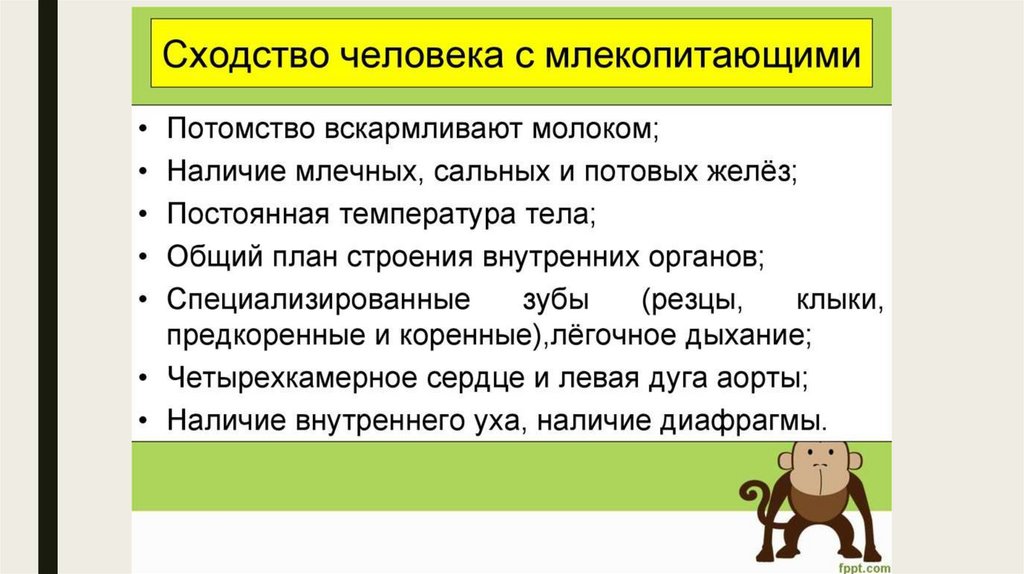 Сходство человека с млекопитающими

• Потомство вскармливают молоком;
• Наличие млечных, сальных и потовых желёз;
• Постоянная температура тела;
• Общий план строения внутренних органов;
• Специализированные зубы (резцы, клыки, предкоренные и коренные),лёгочное дыхание;
• Четырехкамерное сердце и левая дуга аорты;
• Наличие внутреннего уха, наличие диафрагмы.

fppt.com